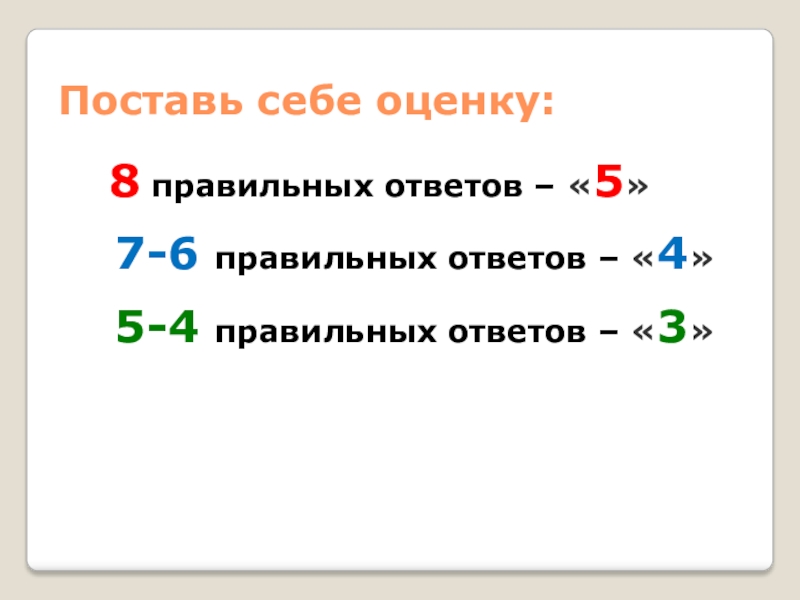 Поставь себе оценку:

8 правильных ответов – «5»

7-6 правильных ответов – «4»

5-4 правильных ответов – «3»